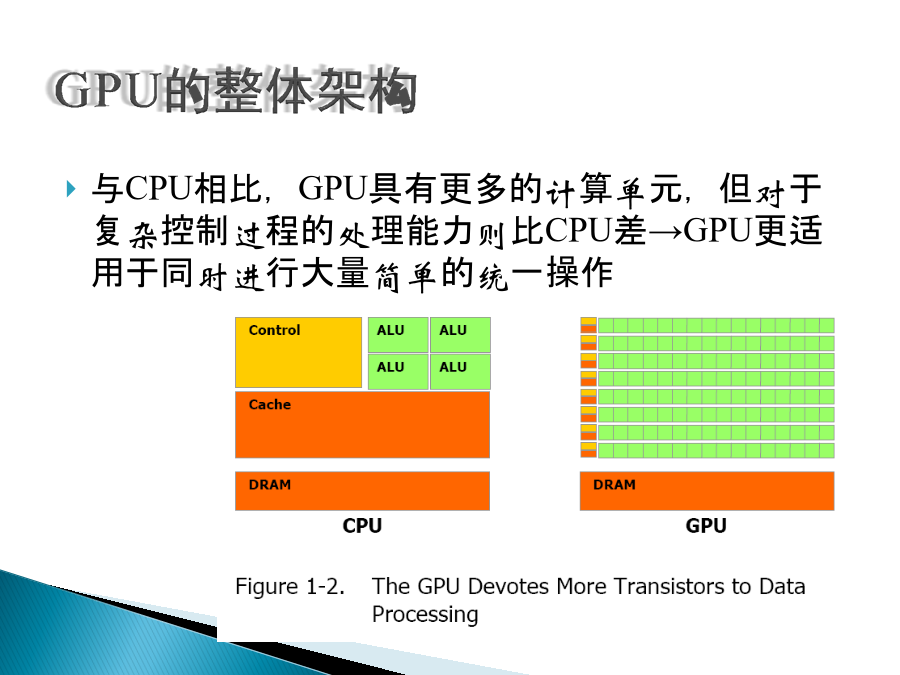 GPU的整体架构

与CPU相比，GPU具有更多的计算单元，但对于复杂控制过程的处理能力则比CPU差→GPU更适用于同时进行大量简单的统一操作

Control

ALU

ALU

ALU

ALU

Cache

DRAM

CPU

DRAM

GPU

Figure 1-2. The GPU Devotes More Transistors to Data Processing